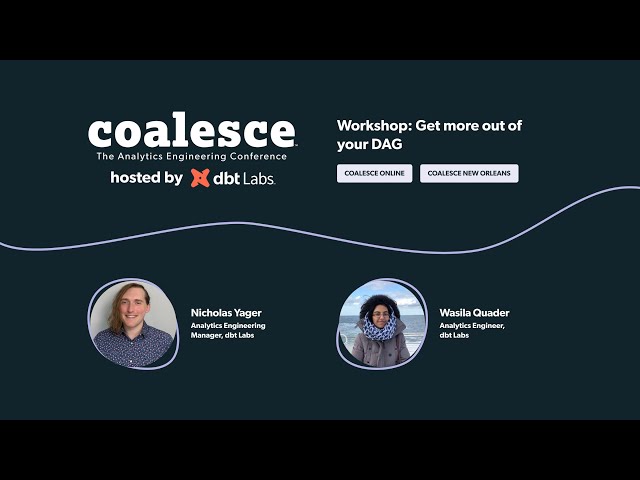 coalesce
The Analytics Engineering Conference
hosted by dbt Labs

Workshop: Get more out of your DAG

COALESCE ONLINE

COALESCE NEW ORLEANS

Nicholas Yager
Analytics Engineering Manager, dbt Labs

Wasila Quader
Analytics Engineer, dbt Labs